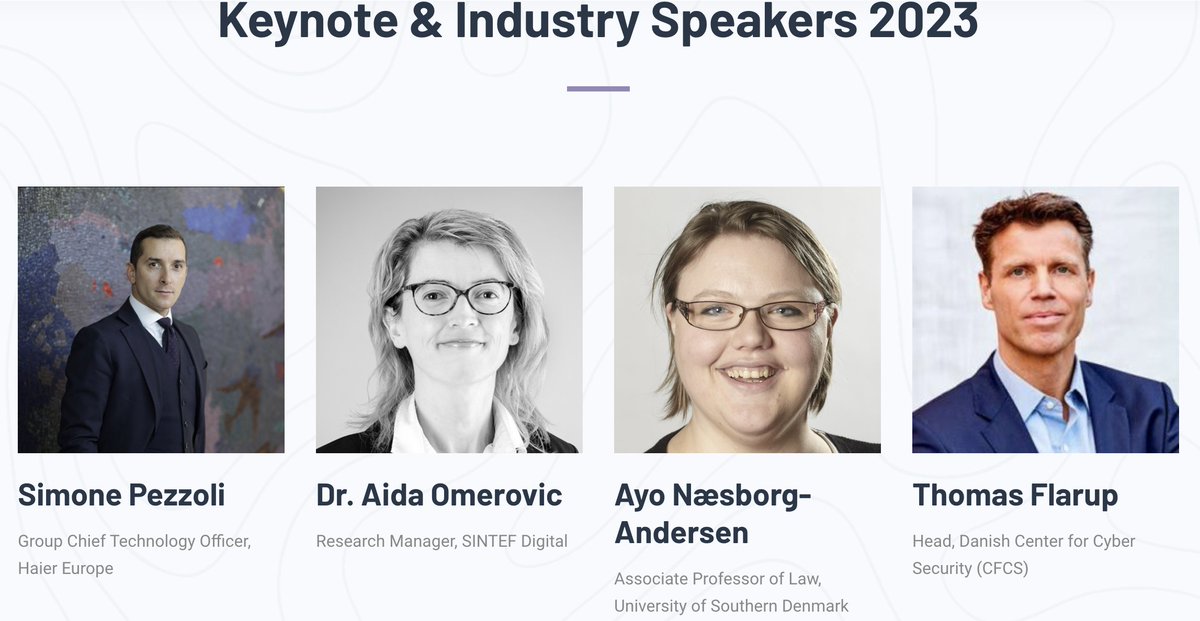 Keynote & Industry Speakers 2023

Simone Pezzoli

Group Chief Technology Officer, Haier Europe

Dr. Aida Omerovic

Research Manager, SINTEF Digital

Ayo Næsborg-Andersen

Associate Professor of Law, University of Southern Denmark

Thomas Flarup

Head, Danish Center for Cyber Security (CFCS)